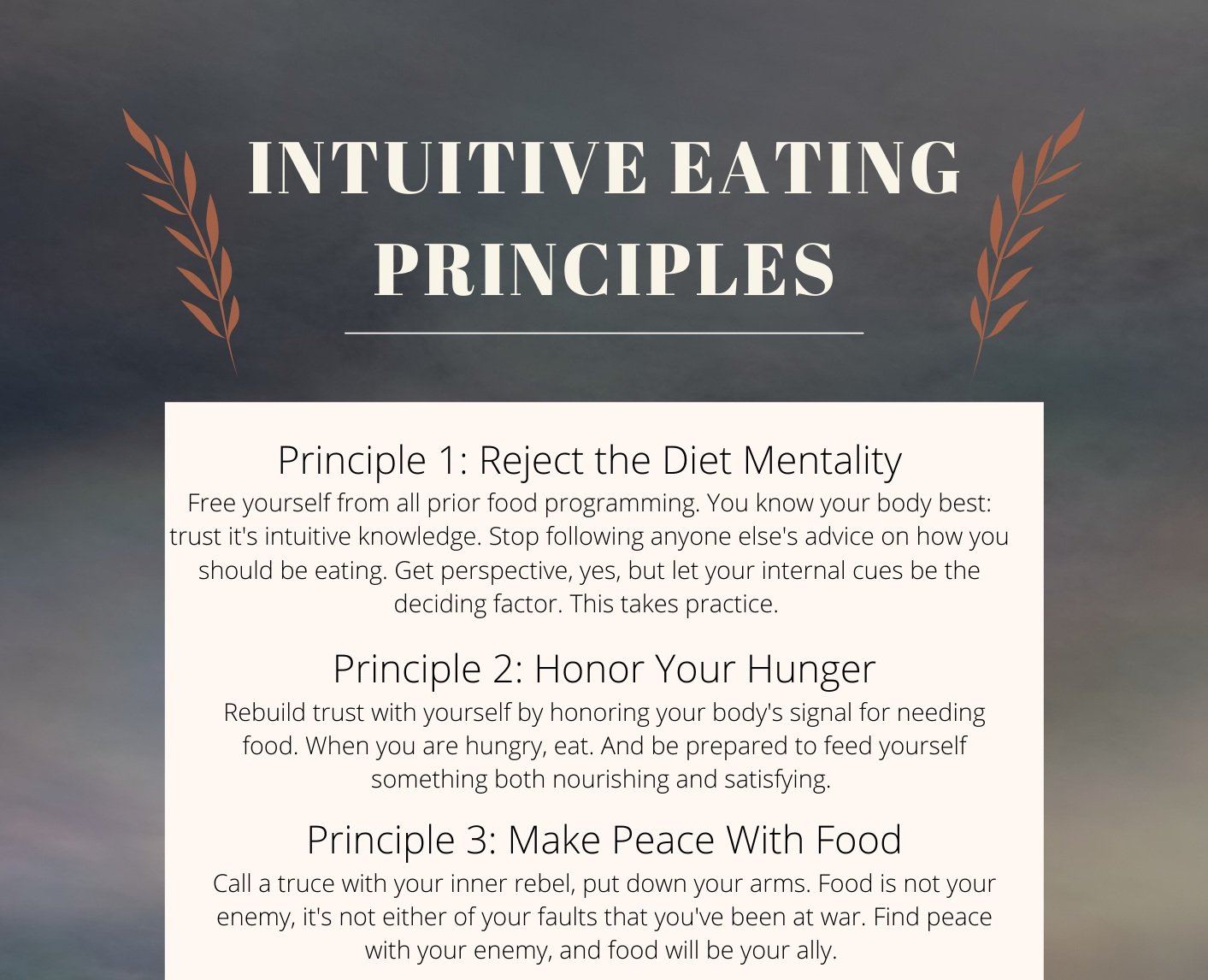 INTUITIVE EATING PRINCIPLES

Principle 1: Reject the Diet Mentality
Free yourself from all prior food programming. You know your body best: trust it's intuitive knowledge. Stop following anyone else's advice on how you should be eating. Get perspective, yes, but let your internal cues be the deciding factor. This takes practice.

Principle 2: Honor Your Hunger
Rebuild trust with yourself by honoring your body's signal for needing food. When you are hungry, eat. And be prepared to feed yourself something both nourishing and satisfying.

Principle 3: Make Peace With Food
Call a truce with your inner rebel, put down your arms. Food is not your enemy, it's not either of your faults that you've been at war. Find peace with your enemy, and food will be your ally.